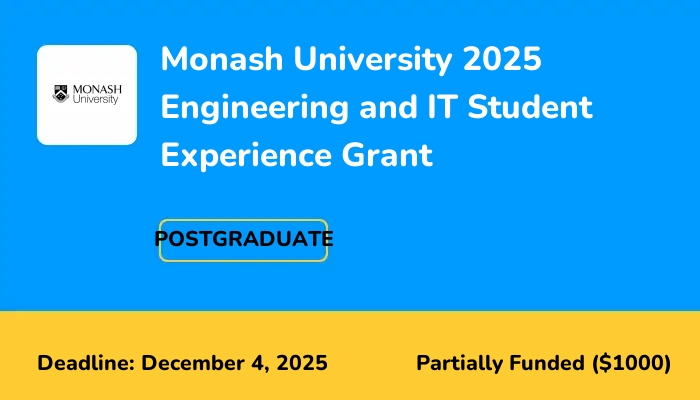 MONASH University

Monash University 2025 Engineering and IT Student Experience Grant

POSTGRADUATE

Deadline: December 4, 2025

Partially Funded ($1000)